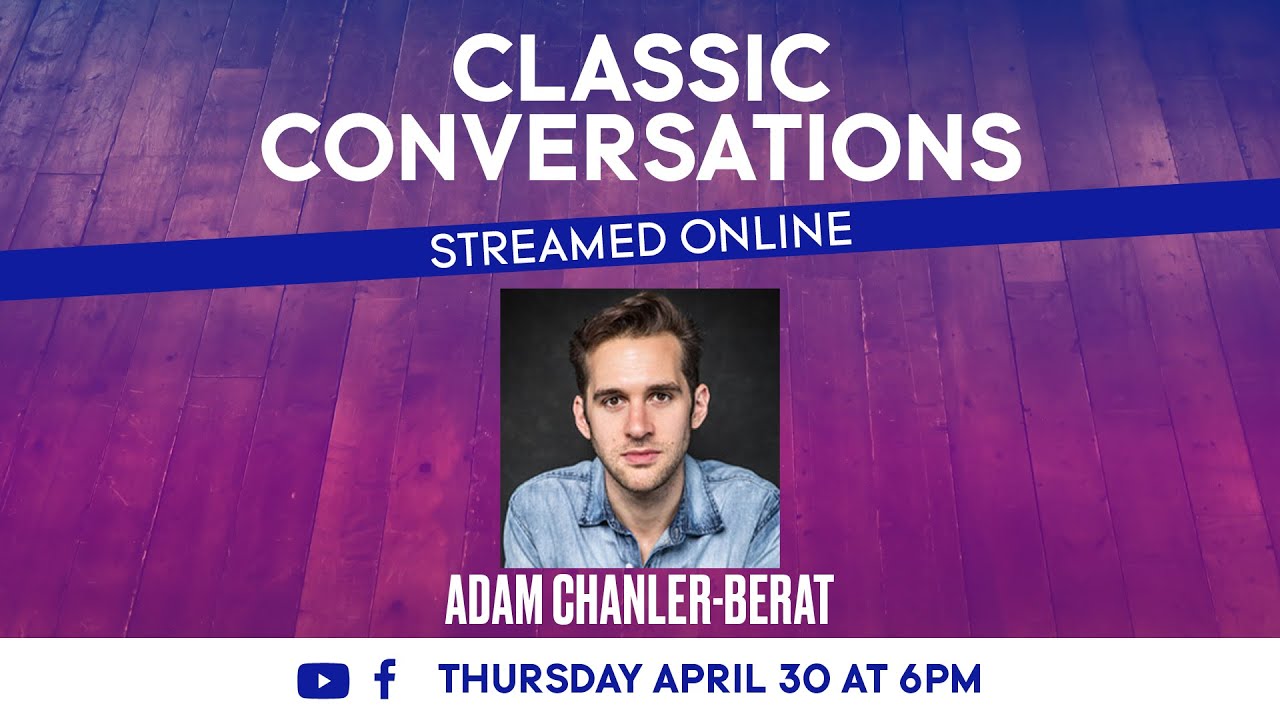 CLASSIC CONVERSATIONS

STREAMED ONLINE

ADAM CHANLER-BERAT

THURSDAY APRIL 30 AT 6PM